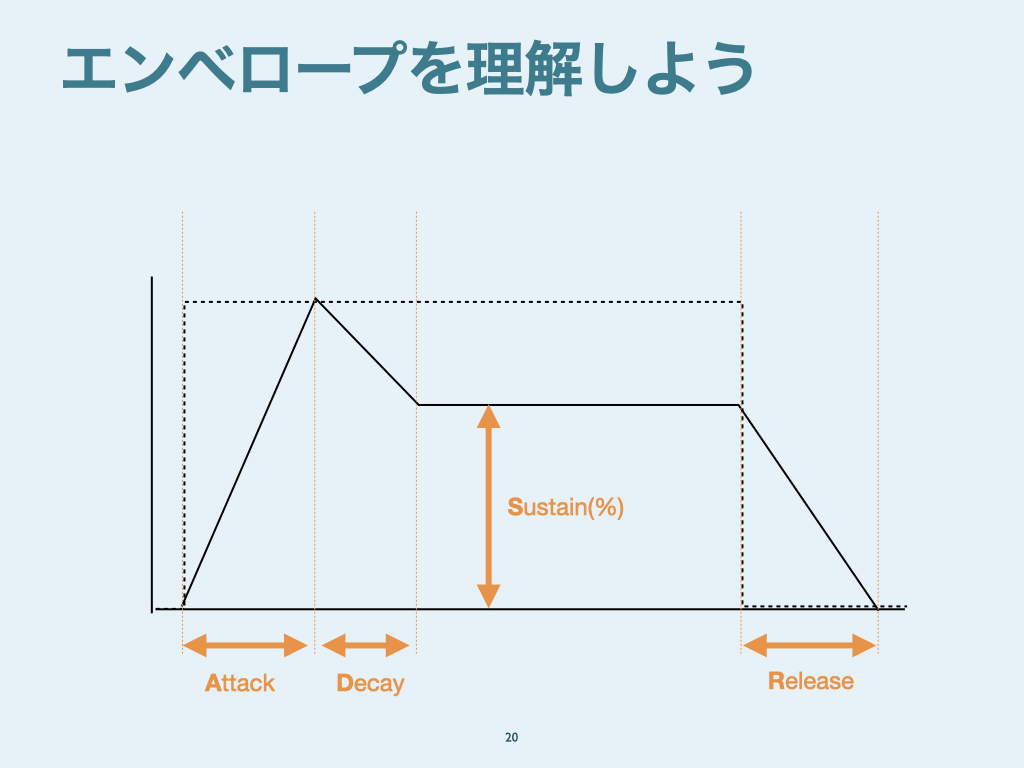 エンベロープを理解しよう

Sustain(%)

Attack

Decay

Release

20